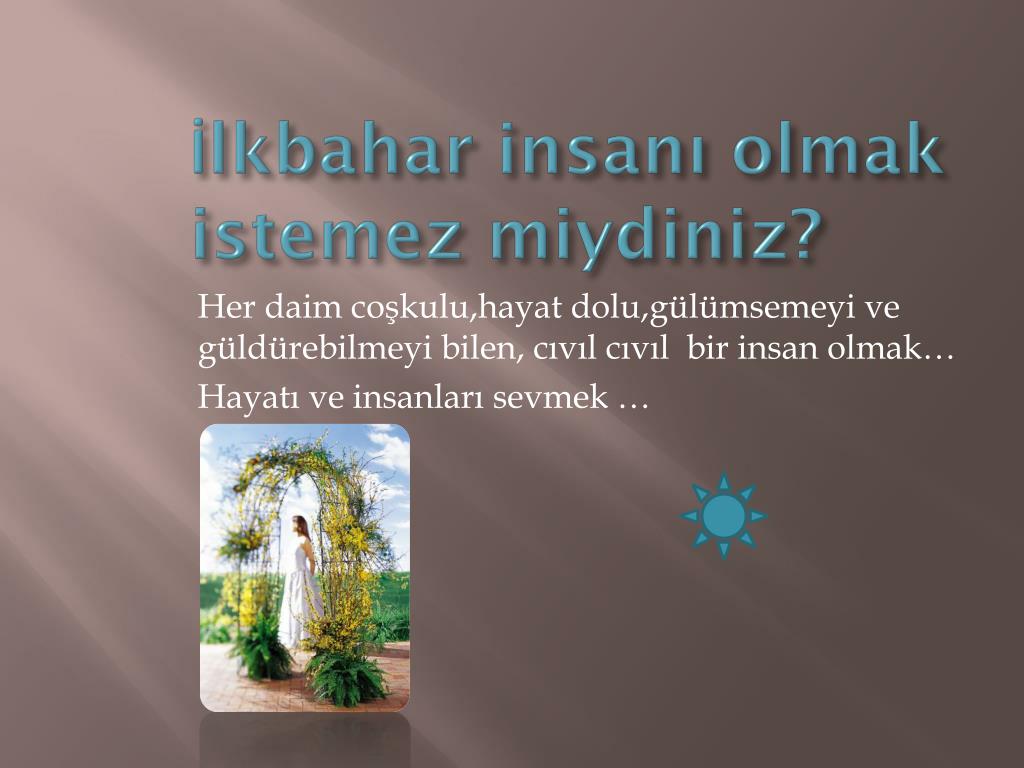 ilkbahar insanı olmak istemez miydiniz?

Her daim coşkulu,hayat dolu,gülümsemeyi ve güldürebilmeyi bilen, cıvıl cıvıl bir insan olmak…

Hayatı ve insanları sevmek …